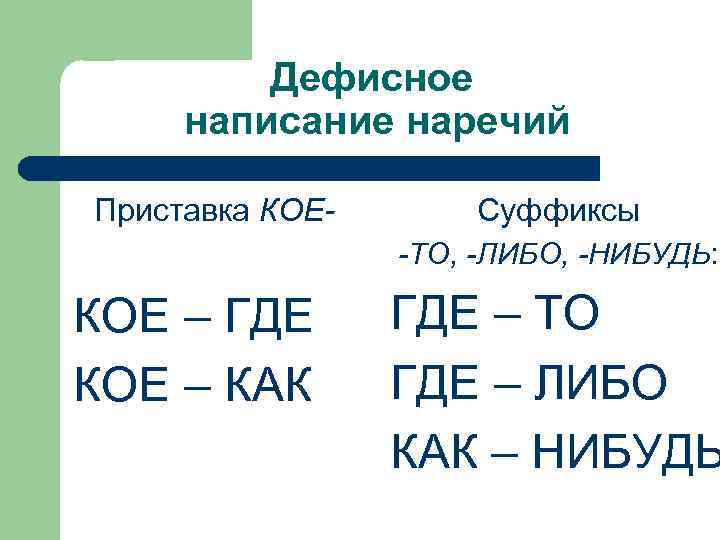 Дефисное написание наречий

Приставка КОЕ-

КОЕ – ГДЕ

КОЕ – КАК

Суффиксы -ТО, -ЛИБО, -НИБУДЬ:

ГДЕ – ТО

ГДЕ – ЛИБО

КАК – НИБУДЬ